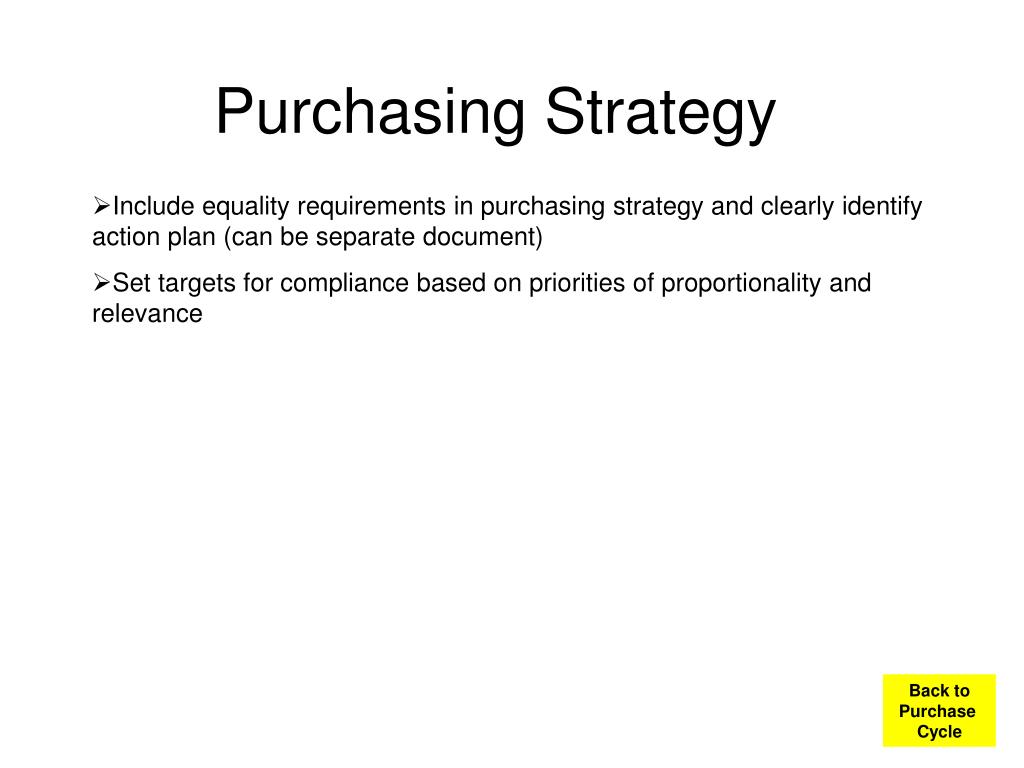 Purchasing Strategy

➢Include equality requirements in purchasing strategy and clearly identify action plan (can be separate document)

➢Set targets for compliance based on priorities of proportionality and relevance

Back to Purchase Cycle